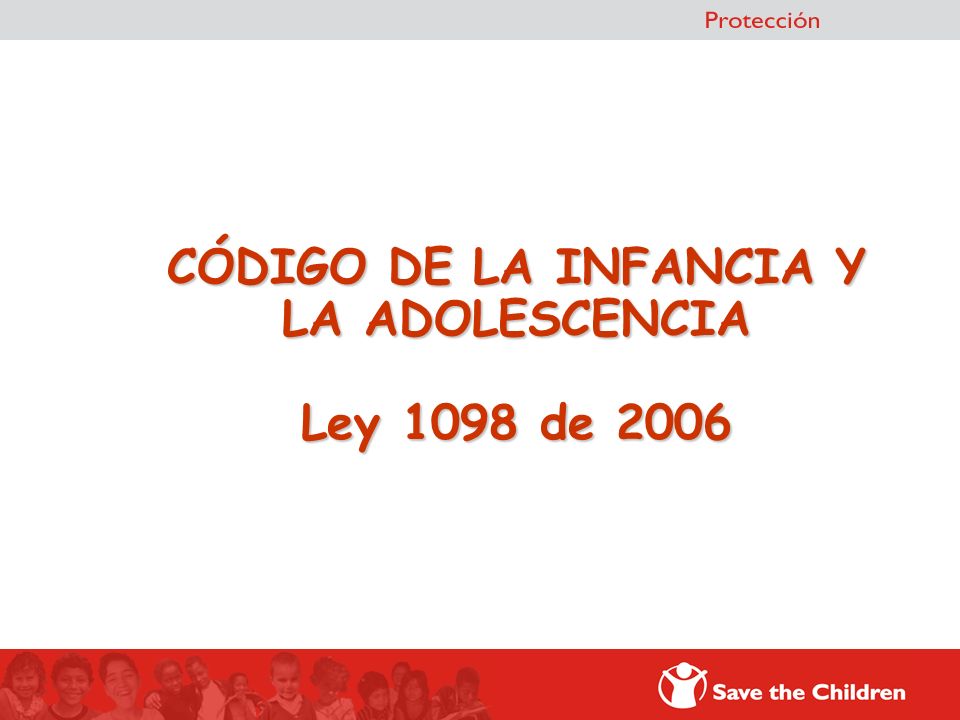 Protección

CÓDIGO DE LA INFANCIA Y LA ADOLESCENCIA

Ley 1098 de 2006

Save the Children